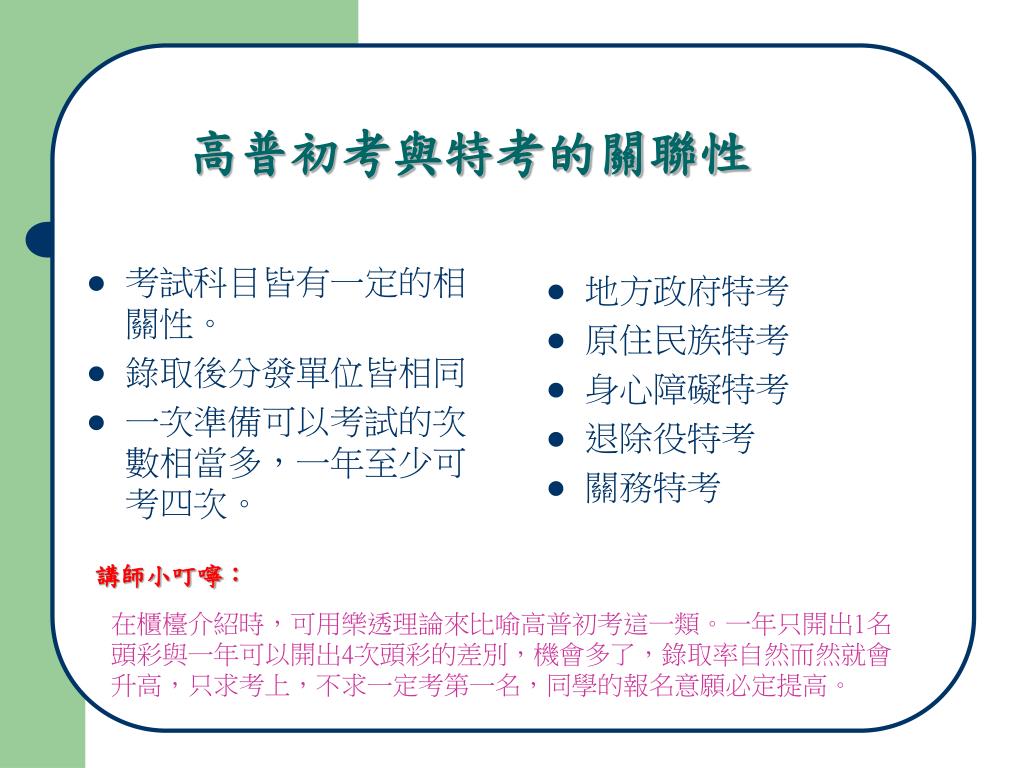 高普初考與特考的關聯性

- 考試科目皆有一定的相關性。
- 錄取後分發單位皆相同
- 一次準備可以考試的次數相當多，一年至少可考四次。

- 地方政府特考
- 原住民族特考
- 身心障礙特考
- 退除役特考
- 關務特考

講師小叮嚀：

在櫃檯介紹時，可用樂透理論來比喻高普初考這一類。一年只開出1名頭彩與一年可以開出4次頭彩的差別，機會多了，錄取率自然而然就會升高，只求考上，不求一定考第一名，同學的報名意願必定提高。